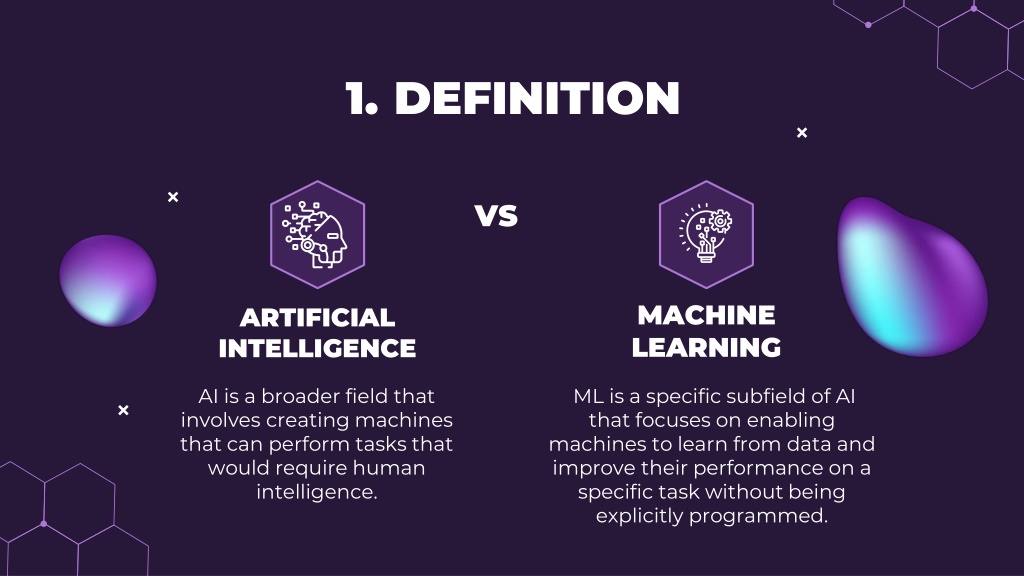 1. DEFINITION

VS

ARTIFICIAL INTELLIGENCE

AI is a broader field that involves creating machines that can perform tasks that would require human intelligence.

MACHINE LEARNING

ML is a specific subfield of AI that focuses on enabling machines to learn from data and improve their performance on a specific task without being explicitly programmed.